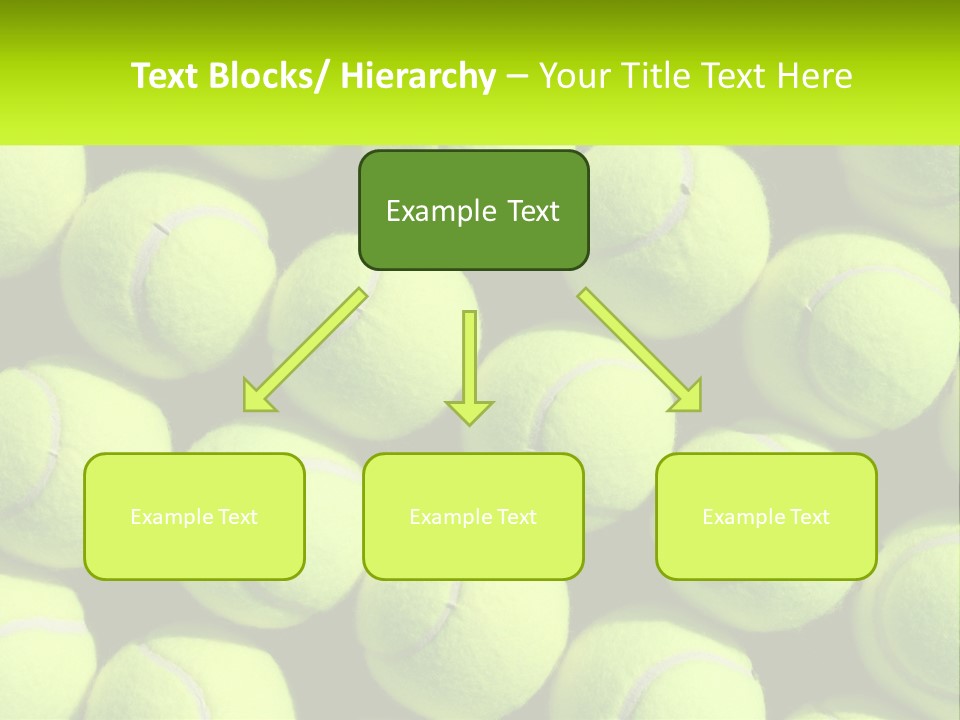 Text Blocks/ Hierarchy – Your Title Text Here

Example Text

Example Text

Example Text

Example Text